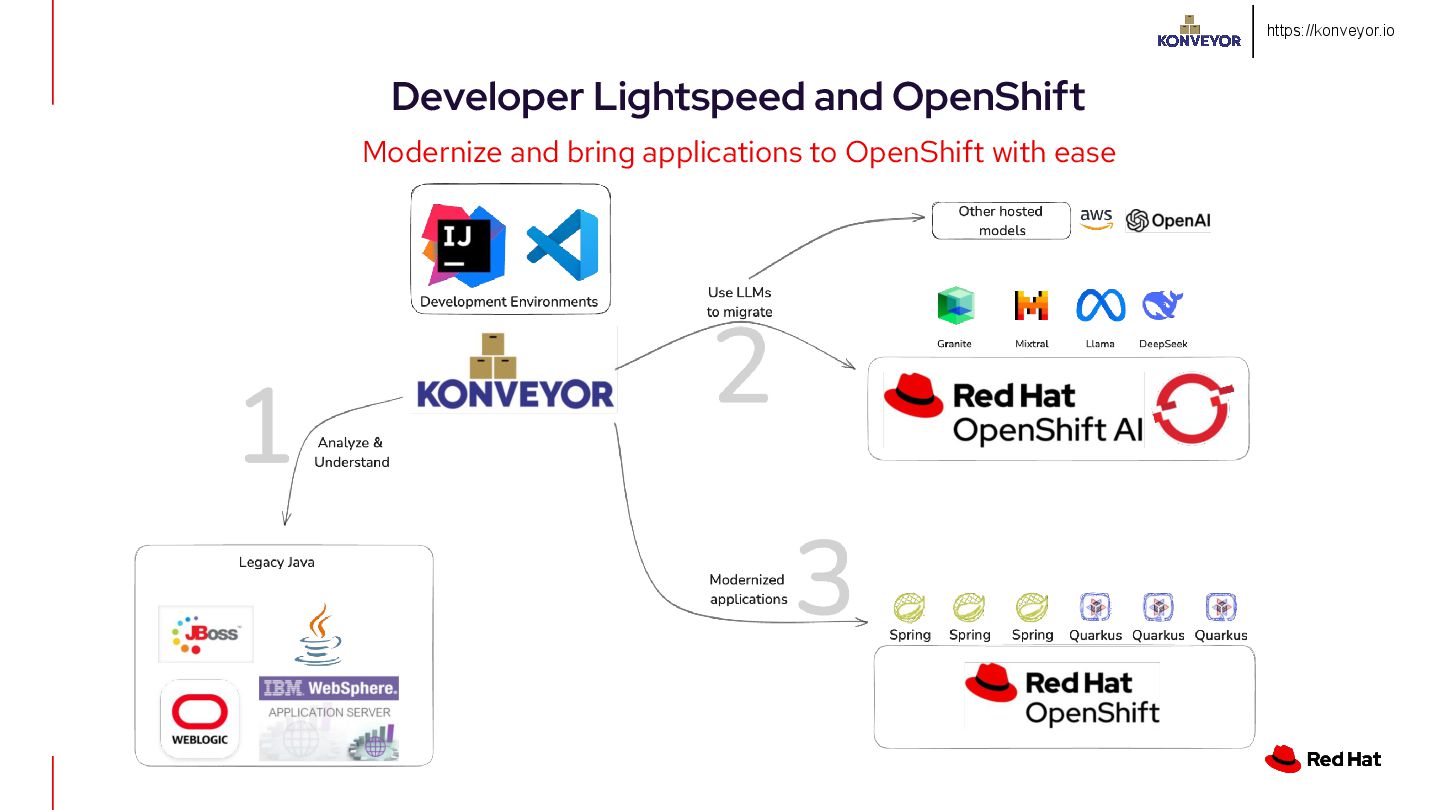 KONVEYOR https://konveyor.io

Developer Lightspeed and OpenShift

Modernize and bring applications to OpenShift with ease

IJ

Development Environments

KONVEYOR

1

Analyze & Understand

Legacy Java

JBoss

WEBLOGIC

IBM WebSphere. APPLICATION SERVER

Use LLMs to migrate

2

Other hosted models

aws

OpenAI

Granite

Mixtral

Llama

DeepSeek

Red Hat OpenShift AI

Modernized applications

3

Spring Spring Spring Quarkus Quarkus Quarkus

Red Hat OpenShift

Red Hat